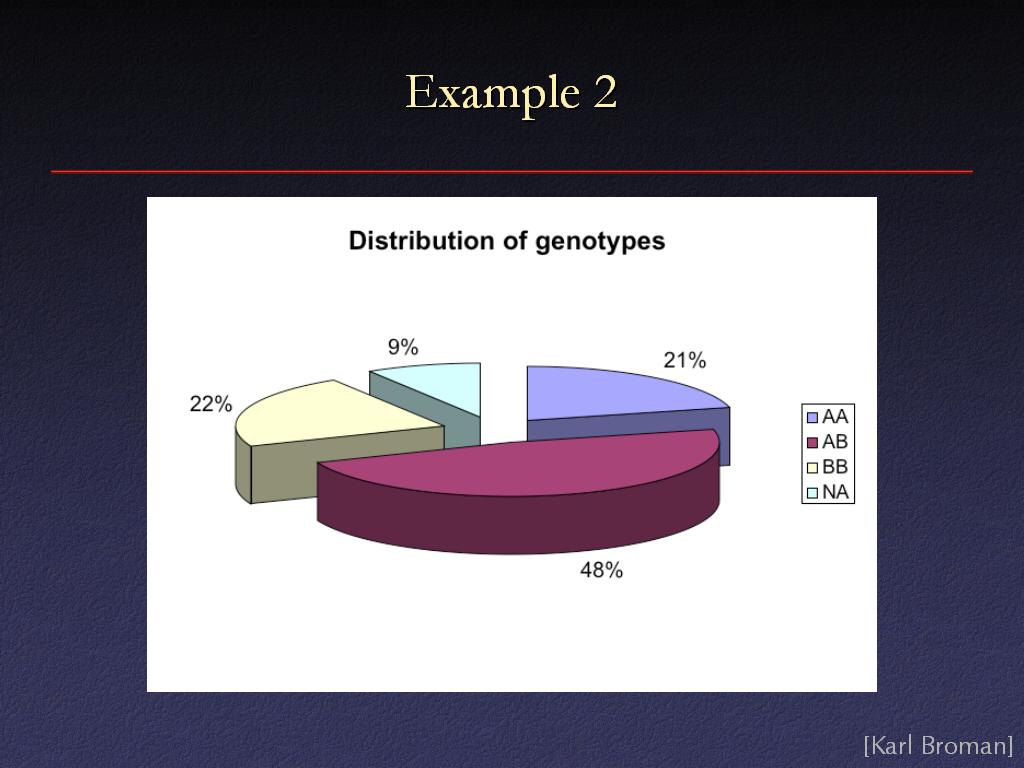 Example 2

Distribution of genotypes

9%

21%

22%

48%

AA
AB
BB
NA

[Karl Broman]